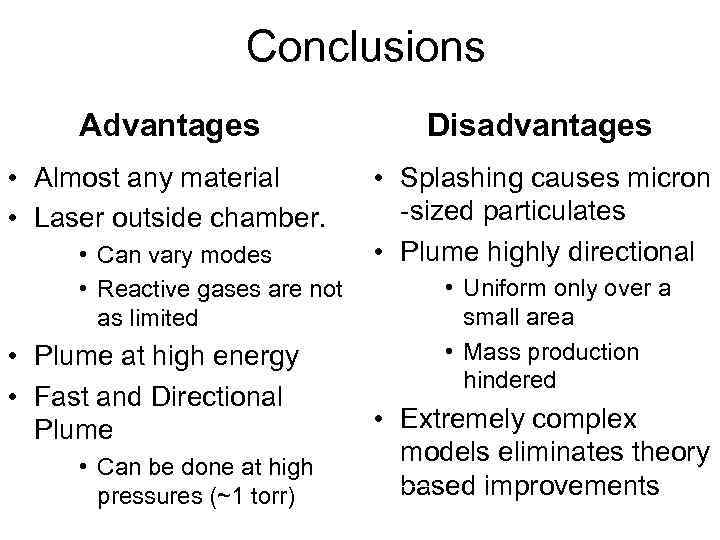 Conclusions

Advantages

• Almost any material
• Laser outside chamber.
  • Can vary modes
  • Reactive gases are not as limited
• Plume at high energy
• Fast and Directional Plume
  • Can be done at high pressures (~1 torr)

Disadvantages

• Splashing causes micron -sized particulates
• Plume highly directional
  • Uniform only over a small area
  • Mass production hindered
• Extremely complex models eliminates theory based improvements